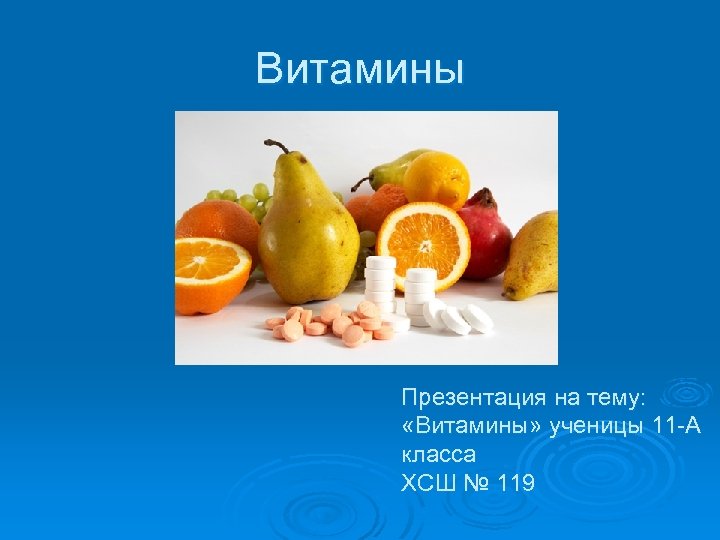 Витамины

Презентация на тему: «Витамины» ученицы 11-А класса
ХСШ № 119